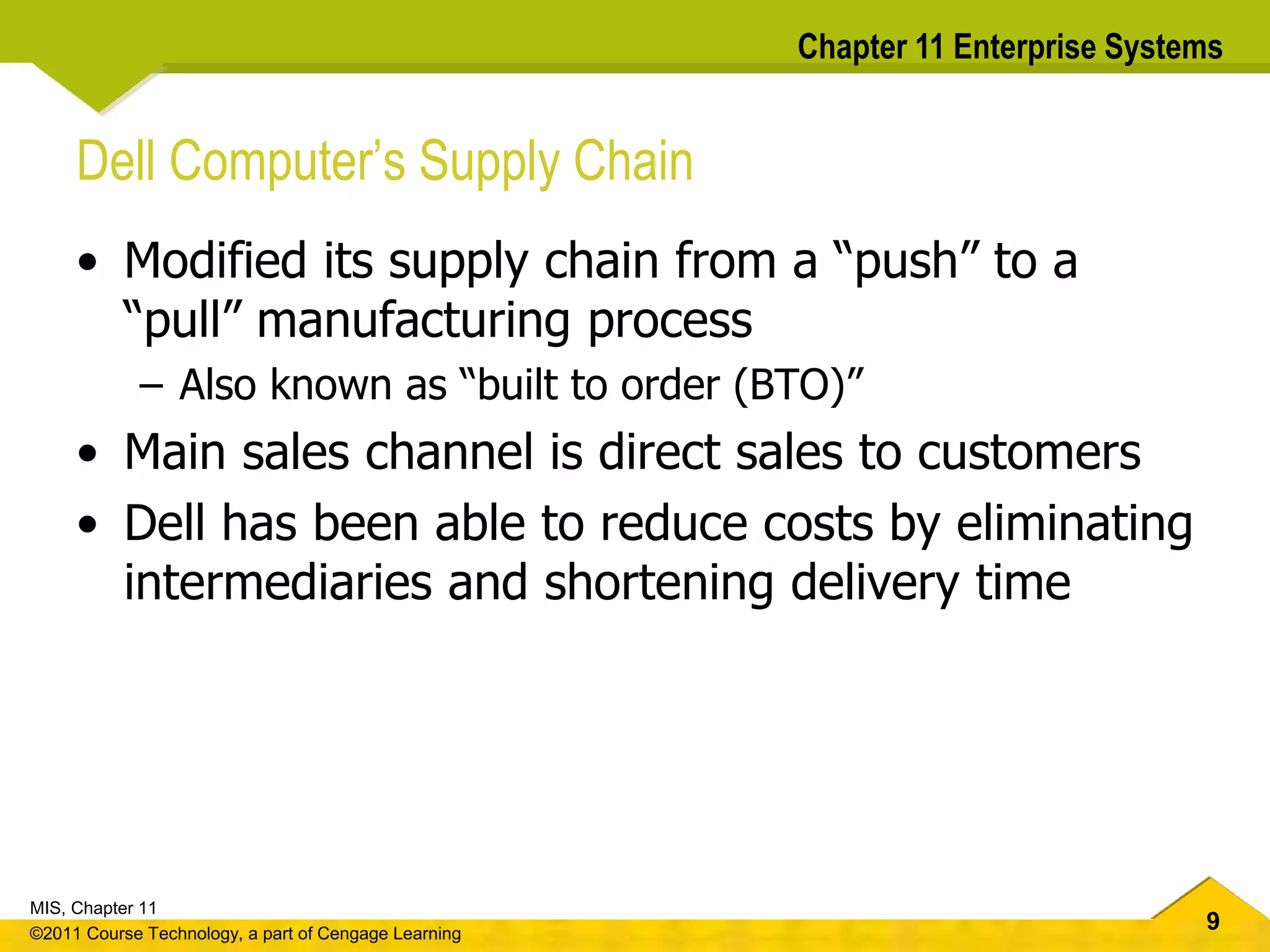 Chapter 11 Enterprise Systems

Dell Computer’s Supply Chain

• Modified its supply chain from a “push” to a “pull” manufacturing process
– Also known as “built to order (BTO)”
• Main sales channel is direct sales to customers
• Dell has been able to reduce costs by eliminating intermediaries and shortening delivery time

MIS, Chapter 11
©2011 Course Technology, a part of Cengage Learning

9